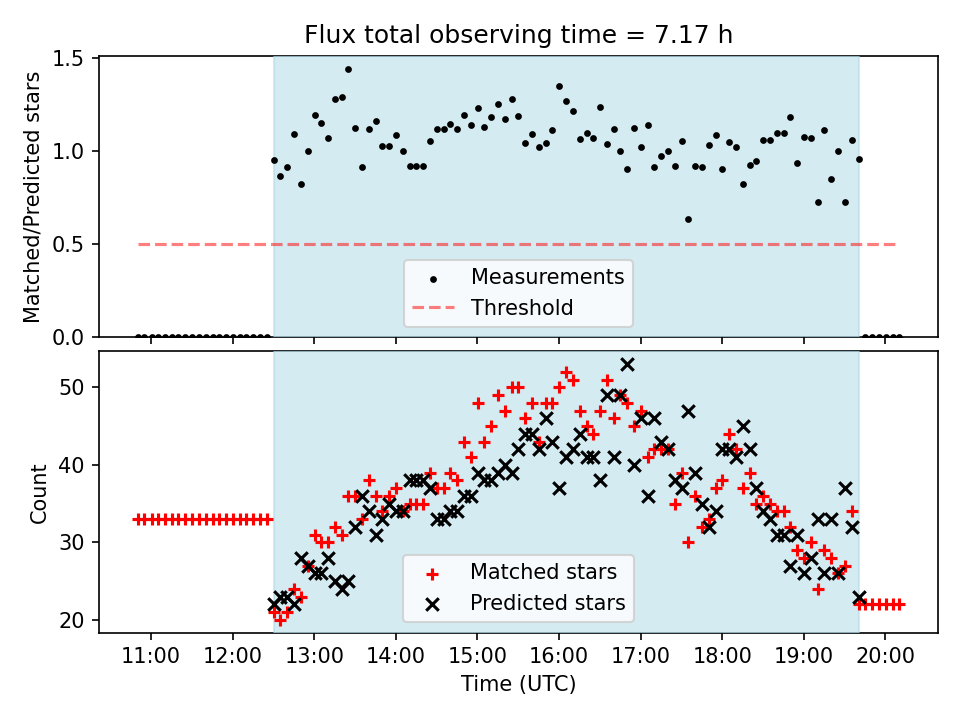 Flux total observing time = 7.17 h

Matched/Predicted stars

1.5
1.0
0.5
0.0

Measurements
Threshold

Count

50
40
30
20

Matched stars
Predicted stars

11:00
12:00
13:00
14:00
15:00
16:00
17:00
18:00
19:00
20:00

Time (UTC)